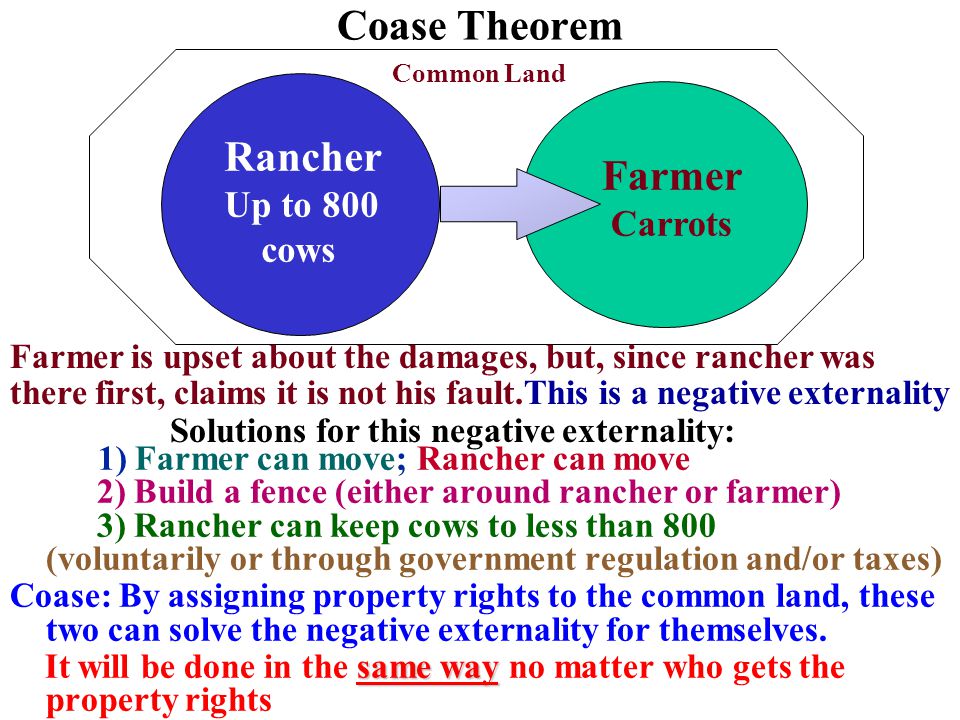 Coase Theorem

Common Land

Rancher
Up to 800
cows

Farmer
Carrots

Farmer is upset about the damages, but, since rancher was there first, claims it is not his fault.This is a negative externality

Solutions for this negative externality:

1) Farmer can move; Rancher can move

2) Build a fence (either around rancher or farmer)

3) Rancher can keep cows to less than 800

(voluntarily or through government regulation and/or taxes)

Coase: By assigning property rights to the common land, these two can solve the negative externality for themselves.

It will be done in the same way no matter who gets the property rights